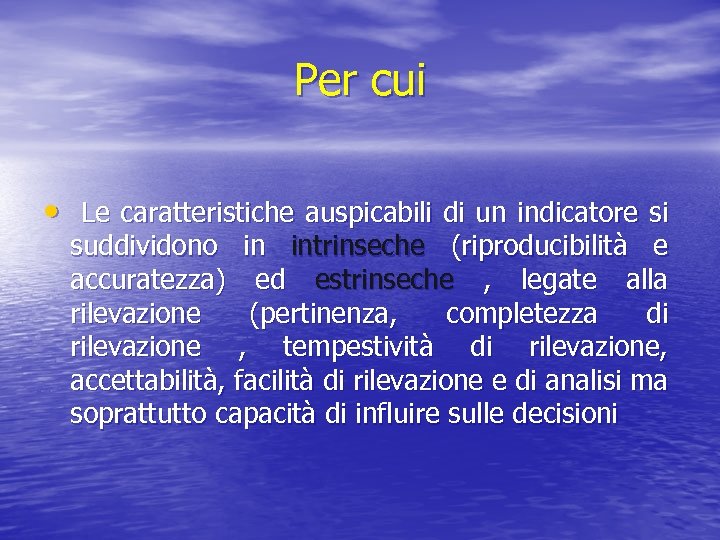 Per cui

• Le caratteristiche auspicabili di un indicatore si suddividono in intrinseche (riproducibilità e accuratezza) ed estrinseche , legate alla rilevazione (pertinenza, completezza di rilevazione , tempestività di rilevazione, accettabilità, facilità di rilevazione e di analisi ma soprattutto capacità di influire sulle decisioni